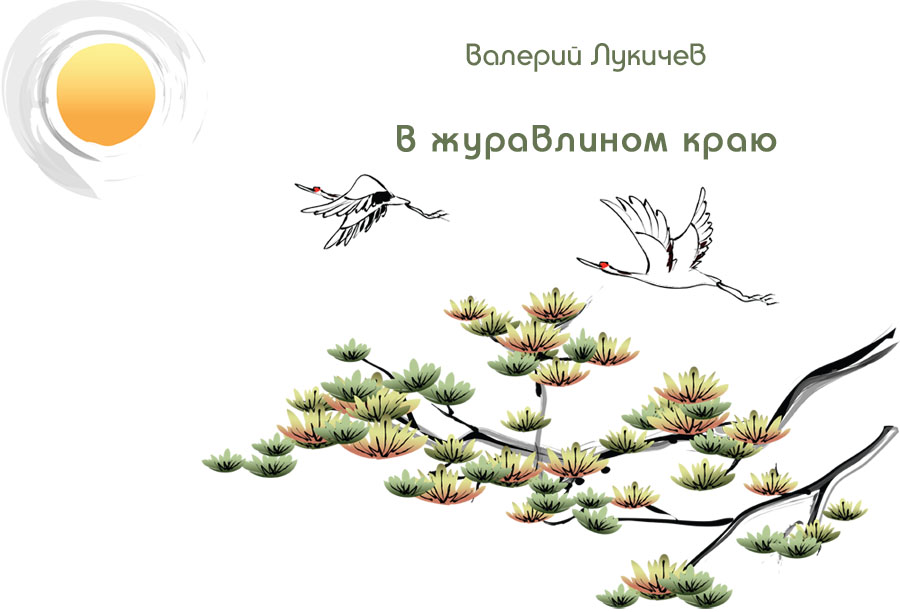 Валерий Лукичев

В журавлином краю